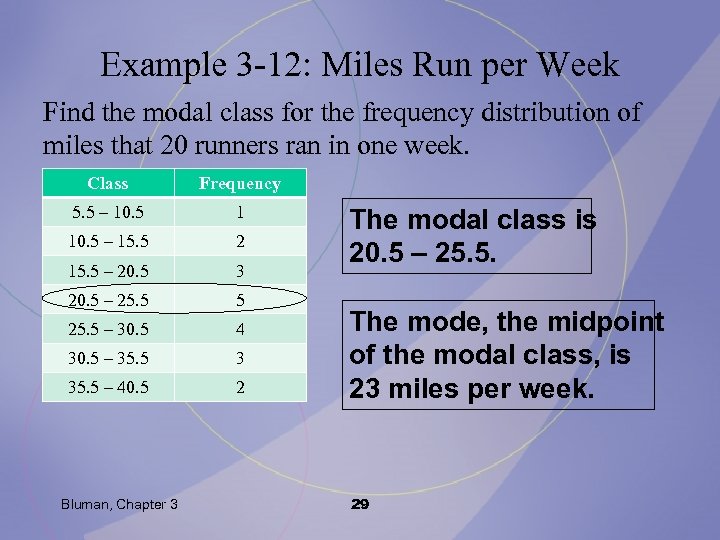 Example 3-12: Miles Run per Week

Find the modal class for the frequency distribution of miles that 20 runners ran in one week.

| Class | Frequency |
|---|---|
| 5.5 – 10.5 | 1 |
| 10.5 – 15.5 | 2 |
| 15.5 – 20.5 | 3 |
| 20.5 – 25.5 | 5 |
| 25.5 – 30.5 | 4 |
| 30.5 – 35.5 | 3 |
| 35.5 – 40.5 | 2 |

The modal class is 20.5 – 25.5.

The mode, the midpoint of the modal class, is 23 miles per week.

Bluman, Chapter 3

29